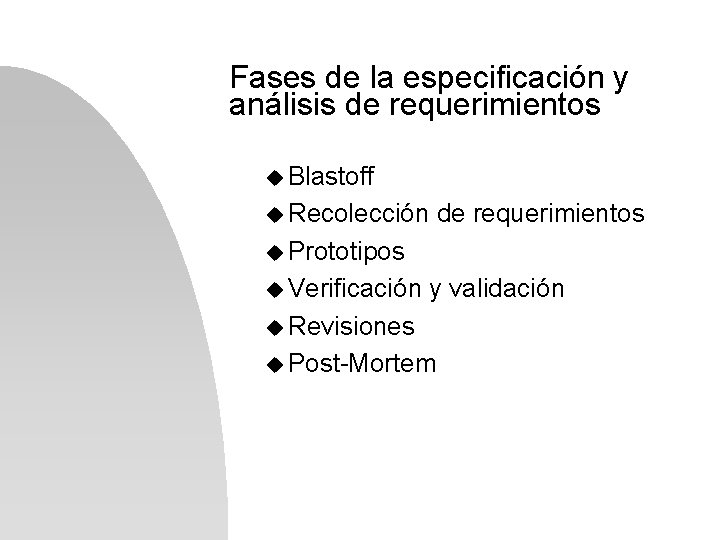 Fases de la especificación y análisis de requerimientos

◆ Blastoff
◆ Recolección de requerimientos
◆ Prototipos
◆ Verificación y validación
◆ Revisiones
◆ Post-Mortem